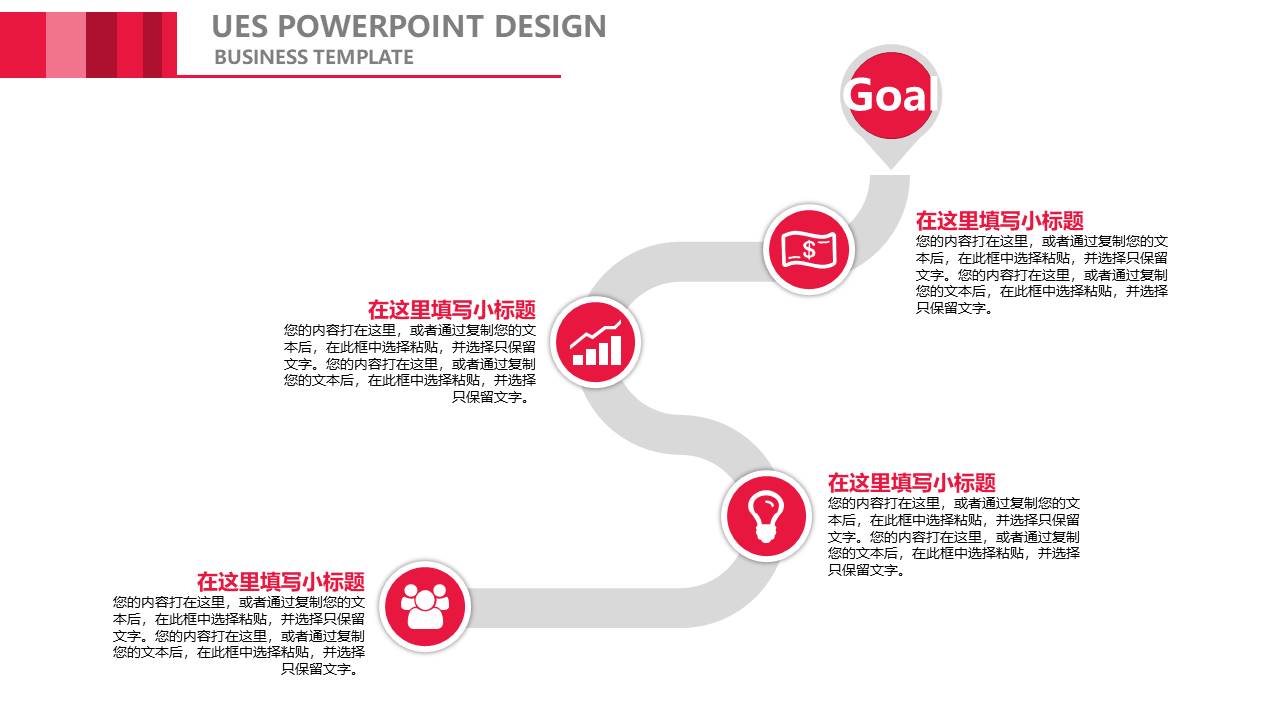 UES POWERPOINT DESIGN
BUSINESS TEMPLATE

Goal

在这里填写小标题
您的内容打在这里，或者通过复制您的文本后，在此框中选择粘贴，并选择只保留文字。您的内容打在这里，或者通过复制您的文本后，在此框中选择粘贴，并选择只保留文字。

在这里填写小标题
您的内容打在这里，或者通过复制您的文本后，在此框中选择粘贴，并选择只保留文字。您的内容打在这里，或者通过复制您的文本后，在此框中选择粘贴，并选择只保留文字。

在这里填写小标题
您的内容打在这里，或者通过复制您的文本后，在此框中选择粘贴，并选择只保留文字。您的内容打在这里，或者通过复制您的文本后，在此框中选择粘贴，并选择只保留文字。

在这里填写小标题
您的内容打在这里，或者通过复制您的文本后，在此框中选择粘贴，并选择只保留文字。您的内容打在这里，或者通过复制您的文本后，在此框中选择粘贴，并选择只保留文字。